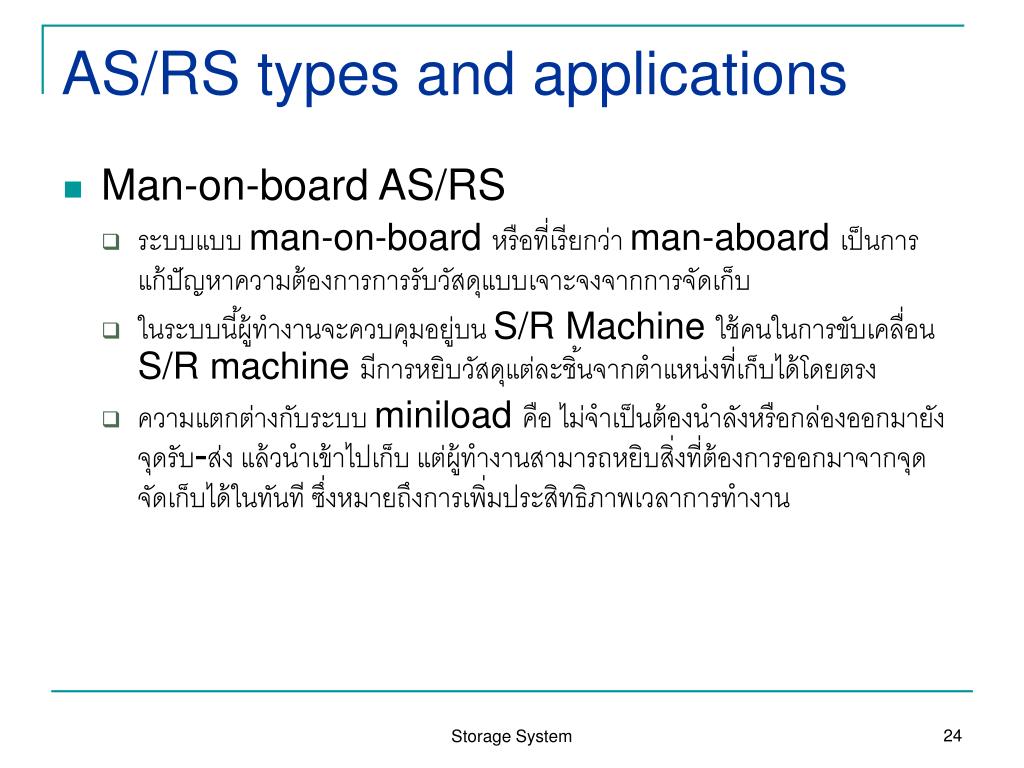 AS/RS types and applications

Man-on-board AS/RS

ระบบแบบ man-on-board หรือที่เรียกว่า man-aboard เป็นการแก้ปัญหาความต้องการการรับวัสดุแบบเจาะจงจากการจัดเก็บ

ในระบบนี้ผู้ทำงานจะควบคุมอยู่บน S/R Machine ใช้คนในการขับเคลื่อน S/R machine มีการหยิบวัสดุแต่ละชิ้นจากตำแหน่งที่เก็บได้โดยตรง

ความแตกต่างกับระบบ miniload คือ ไม่จำเป็นต้องนำลังหรือกล่องออกมายังจุดรับ-ส่ง แล้วนำเข้าไปเก็บ แต่ผู้ทำงานสามารถหยิบสิ่งที่ต้องการออกมาจากจุดจัดเก็บได้ในทันที ซึ่งหมายถึงการเพิ่มประสิทธิภาพเวลาการทำงาน

Storage System

24